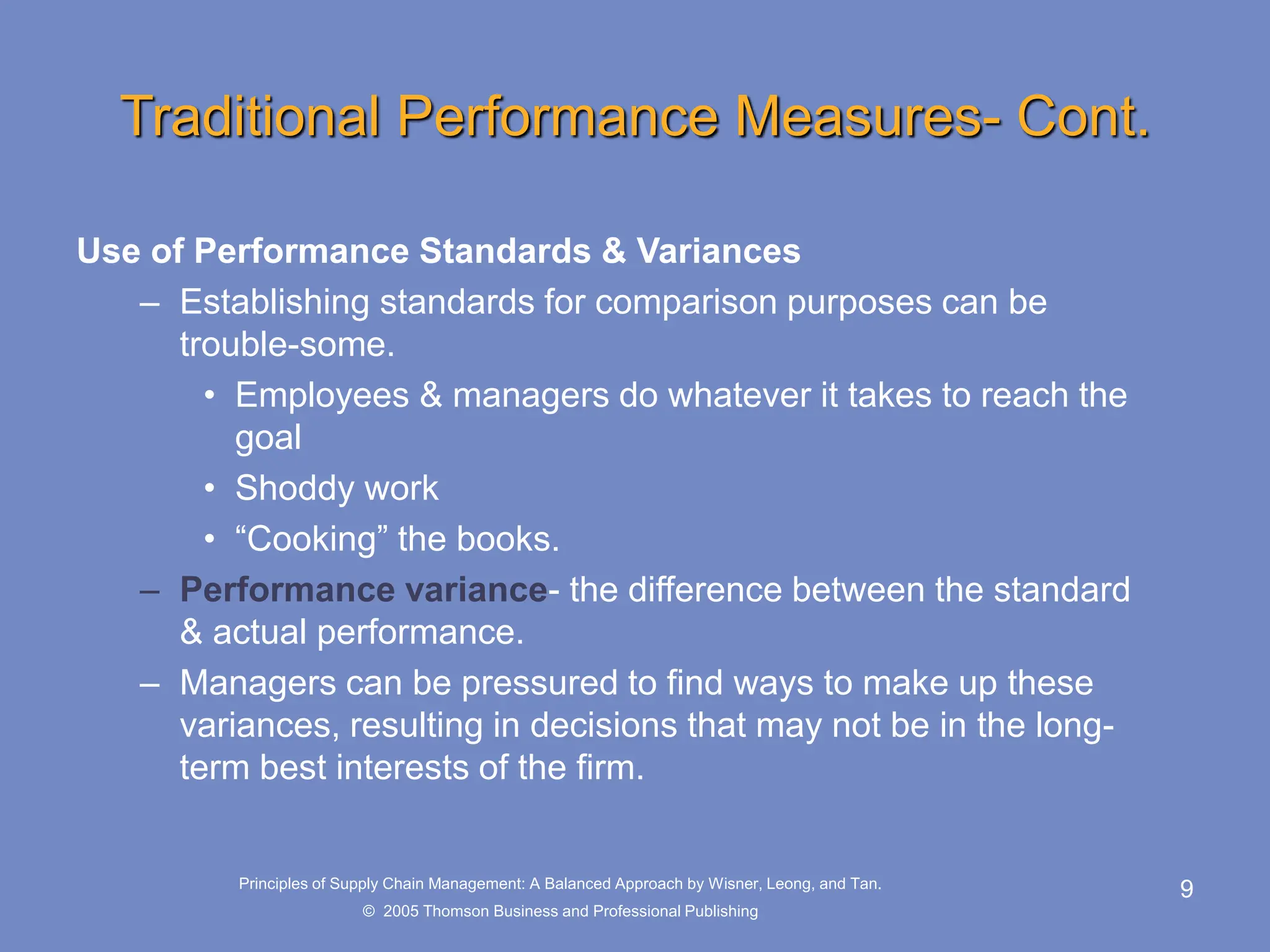 Traditional Performance Measures- Cont.

Use of Performance Standards & Variances

– Establishing standards for comparison purposes can be trouble-some.

• Employees & managers do whatever it takes to reach the goal

• Shoddy work

• “Cooking” the books.

– Performance variance- the difference between the standard & actual performance.

– Managers can be pressured to find ways to make up these variances, resulting in decisions that may not be in the long-term best interests of the firm.

Principles of Supply Chain Management: A Balanced Approach by Wisner, Leong, and Tan.

© 2005 Thomson Business and Professional Publishing

9